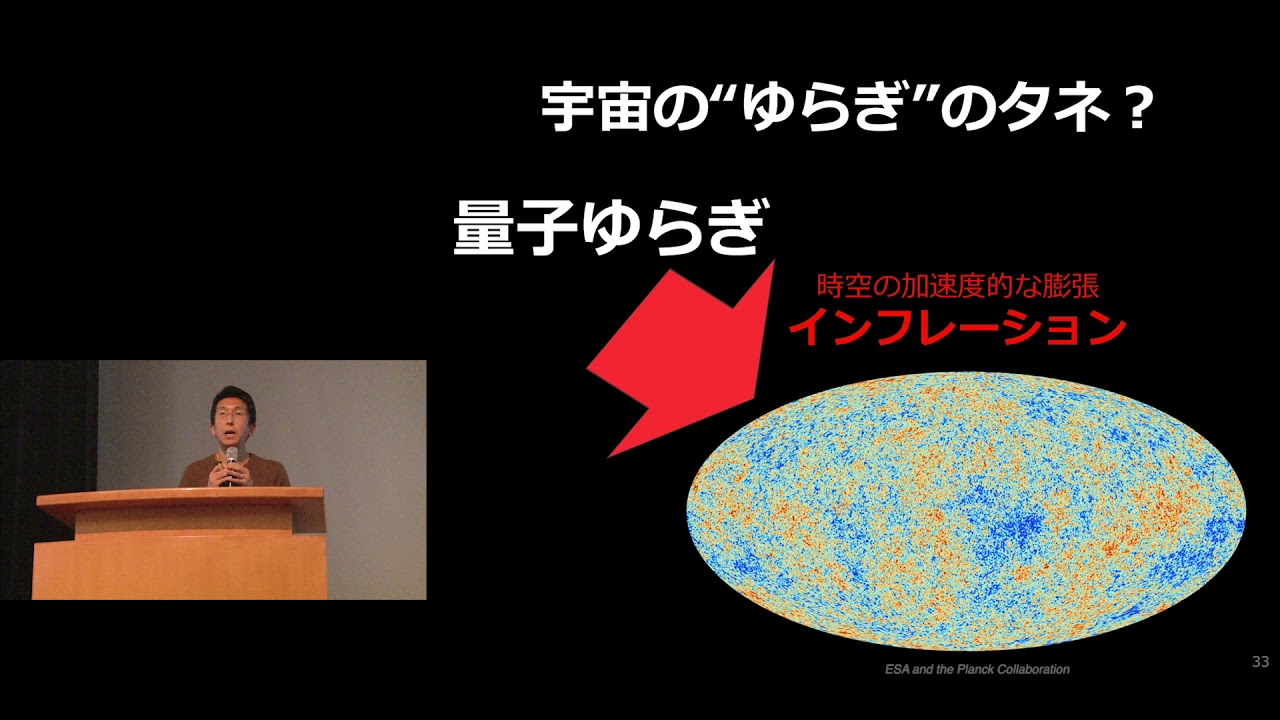 宇宙の“ゆらぎ”のタネ？

量子ゆらぎ

時空の加速度的な膨張
インフレーション

ESA and the Planck Collaboration

33